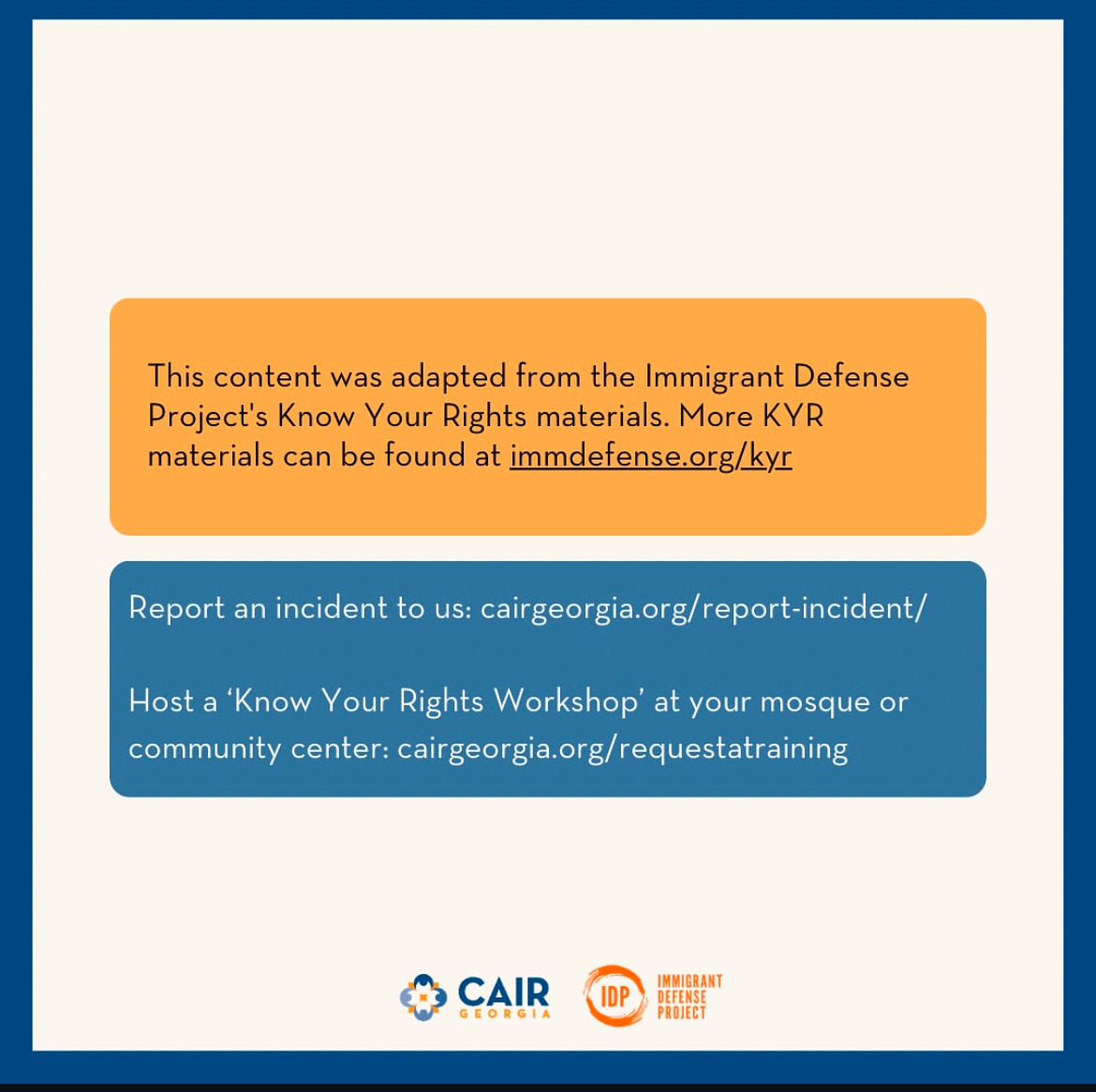 This content was adapted from the Immigrant Defense Project's Know Your Rights materials. More KYR materials can be found at immdefense.org/kyr

Report an incident to us: cairgeorgia.org/report-incident/

Host a ‘Know Your Rights Workshop’ at your mosque or community center: cairgeorgia.org/requestatraining

CAIR GEORGIA

IDP IMMIGRANT DEFENSE PROJECT